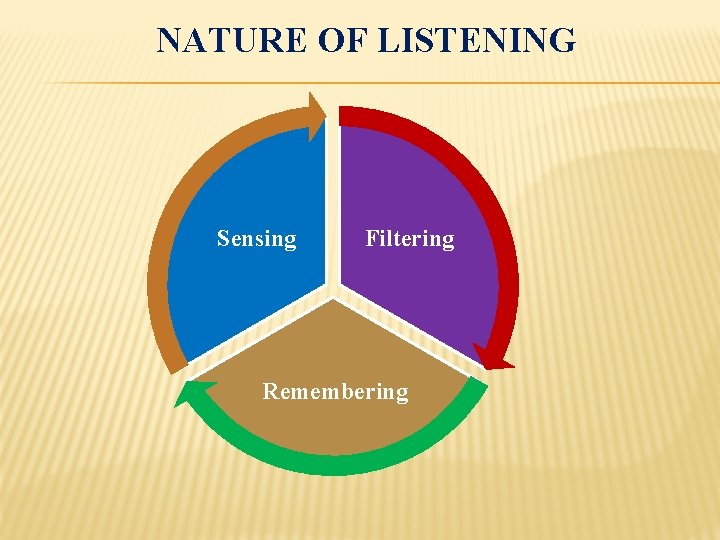 NATURE OF LISTENING

Sensing

Filtering

Remembering